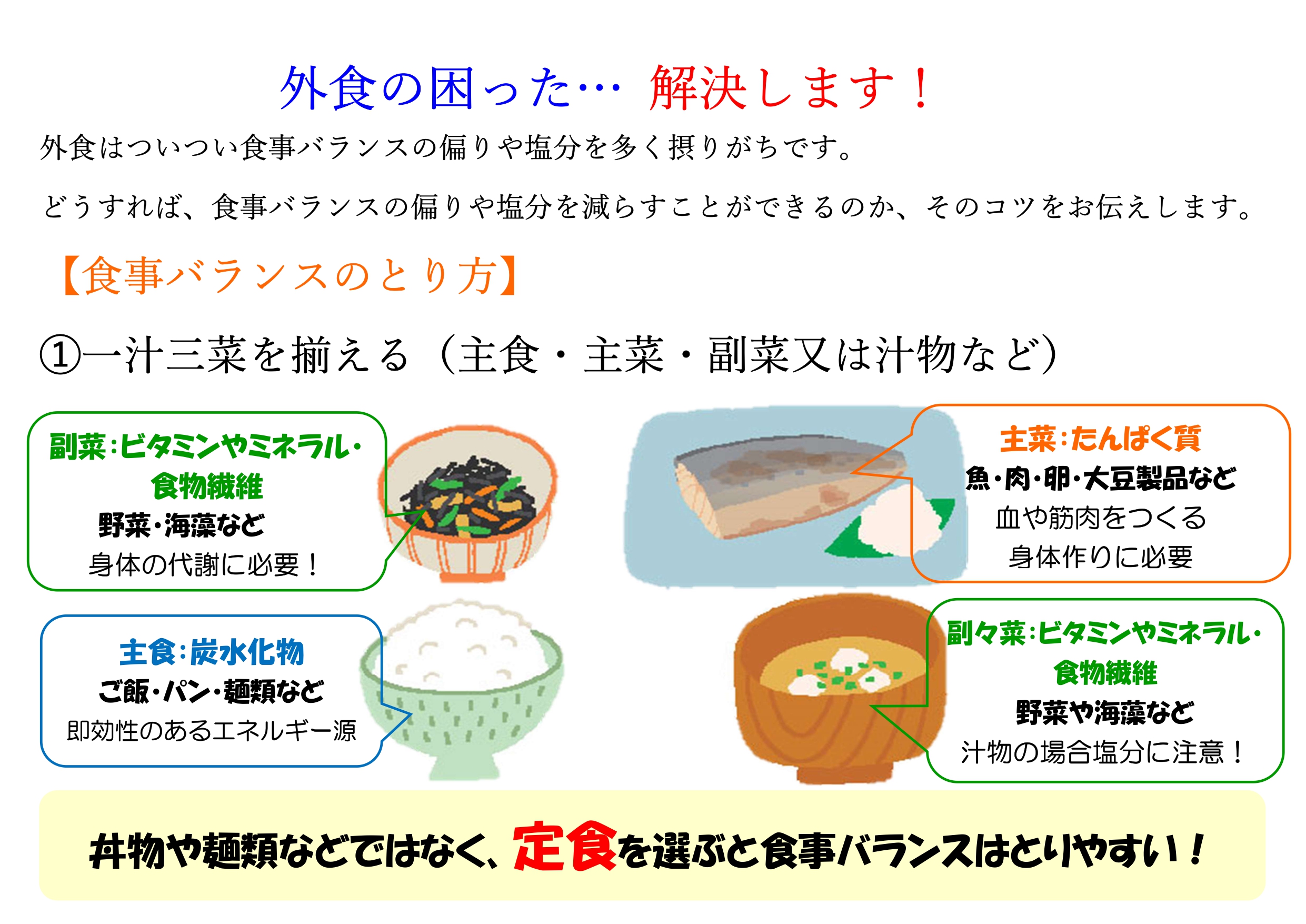 外食の困った… 解決します！

外食はついつい食事バランスの偏りや塩分を多く摂りがちです。

どうすれば、食事バランスの偏りや塩分を減らすことができるのか、そのコツをお伝えします。

【食事バランスのとり方】

①一汁三菜を揃える（主食・主菜・副菜又は汁物など）

副菜：ビタミンやミネラル・食物繊維
野菜・海藻など
身体の代謝に必要！

主菜：たんぱく質
魚・肉・卵・大豆製品など
血や筋肉をつくる
身体作りに必要

主食：炭水化物
ご飯・パン・麺類など
即効性のあるエネルギー源

副々菜：ビタミンやミネラル・食物繊維
野菜や海藻など
汁物の場合塩分に注意！

丼物や麺類などではなく、定食を選ぶと食事バランスはとりやすい！